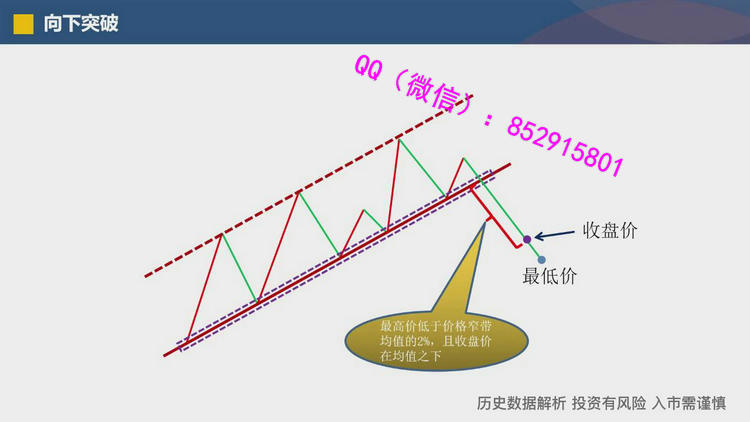 向下突破

QQ（微信）：852915801

收盘价

最低价

最高价低于价格窄带均值的2%，且收盘价在均值之下

历史数据解析 投资有风险 入市需谨慎